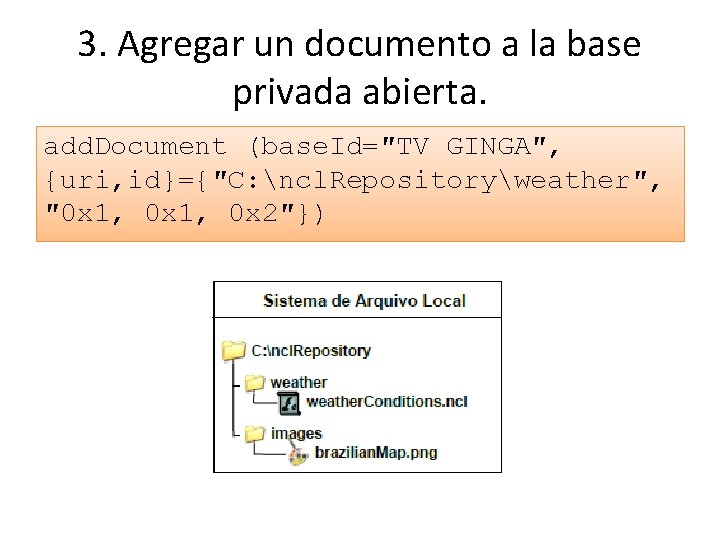 3. Agregar un documento a la base privada abierta.

addDocument (baseId="TV GINGA", {uri,id}={"C:\nclRepository\weather", "0x1, 0x1, 0x2"})

Sistema de Arquivo Local

C:\nclRepository
weather
weatherConditions.ncl
images
brazilianMap.png